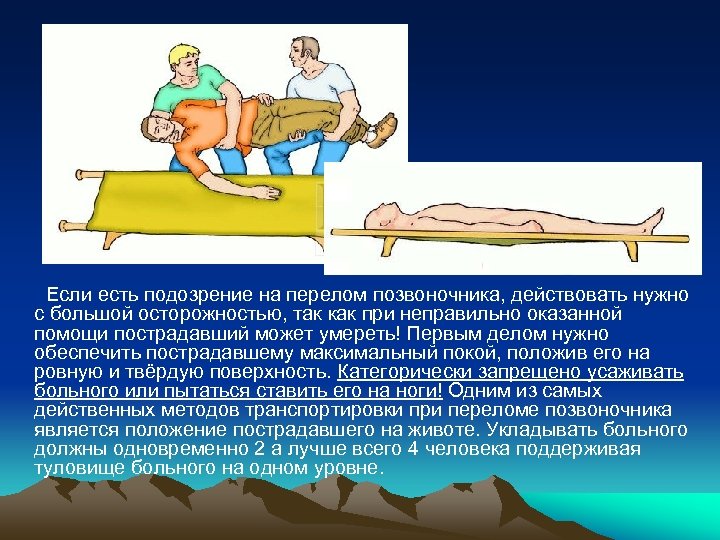 Если есть подозрение на перелом позвоночника, действовать нужно с большой осторожностью, так как при неправильно оказанной помощи пострадавший может умереть! Первым делом нужно обеспечить пострадавшему максимальный покой, положив его на ровную и твёрдую поверхность. Категорически запрещено усаживать больного или пытаться ставить его на ноги! Одним из самых действенных методов транспортировки при переломе позвоночника является положение пострадавшего на животе. Укладывать больного должны одновременно 2 а лучше всего 4 человека поддерживая туловище больного на одном уровне.